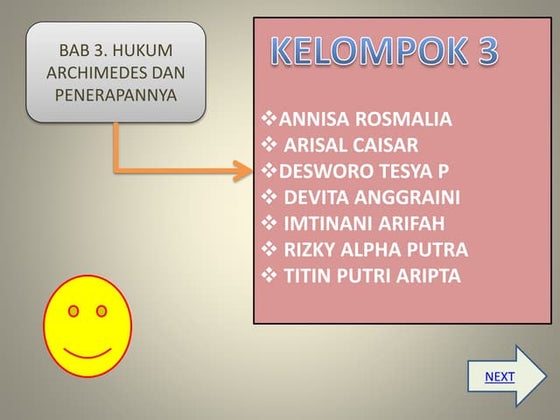 BAB 3. HUKUM ARCHIMEDES DAN PENERAPANNYA

KELOMPOK 3

❖ANNISA ROSMALIA
❖ ARISAL CAISAR
❖DESWORO TESYA P
❖ DEVITA ANGGRAINI
❖ IMTINANI ARIFAH
❖ RIZKY ALPHA PUTRA
❖ TITIN PUTRI ARIPTA

NEXT